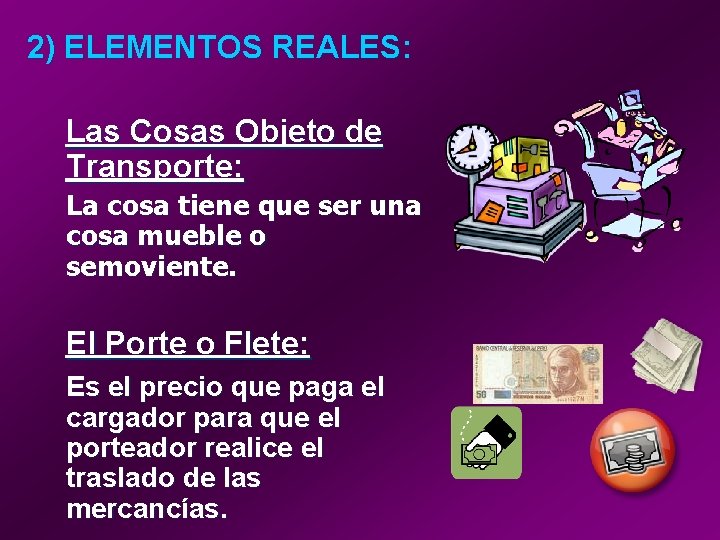 2) ELEMENTOS REALES:

Las Cosas Objeto de Transporte:

La cosa tiene que ser una cosa mueble o semoviente.

El Porte o Flete:

Es el precio que paga el cargador para que el porteador realice el traslado de las mercancías.

BANCO CENTRAL DE RESERVA DEL PERU

50